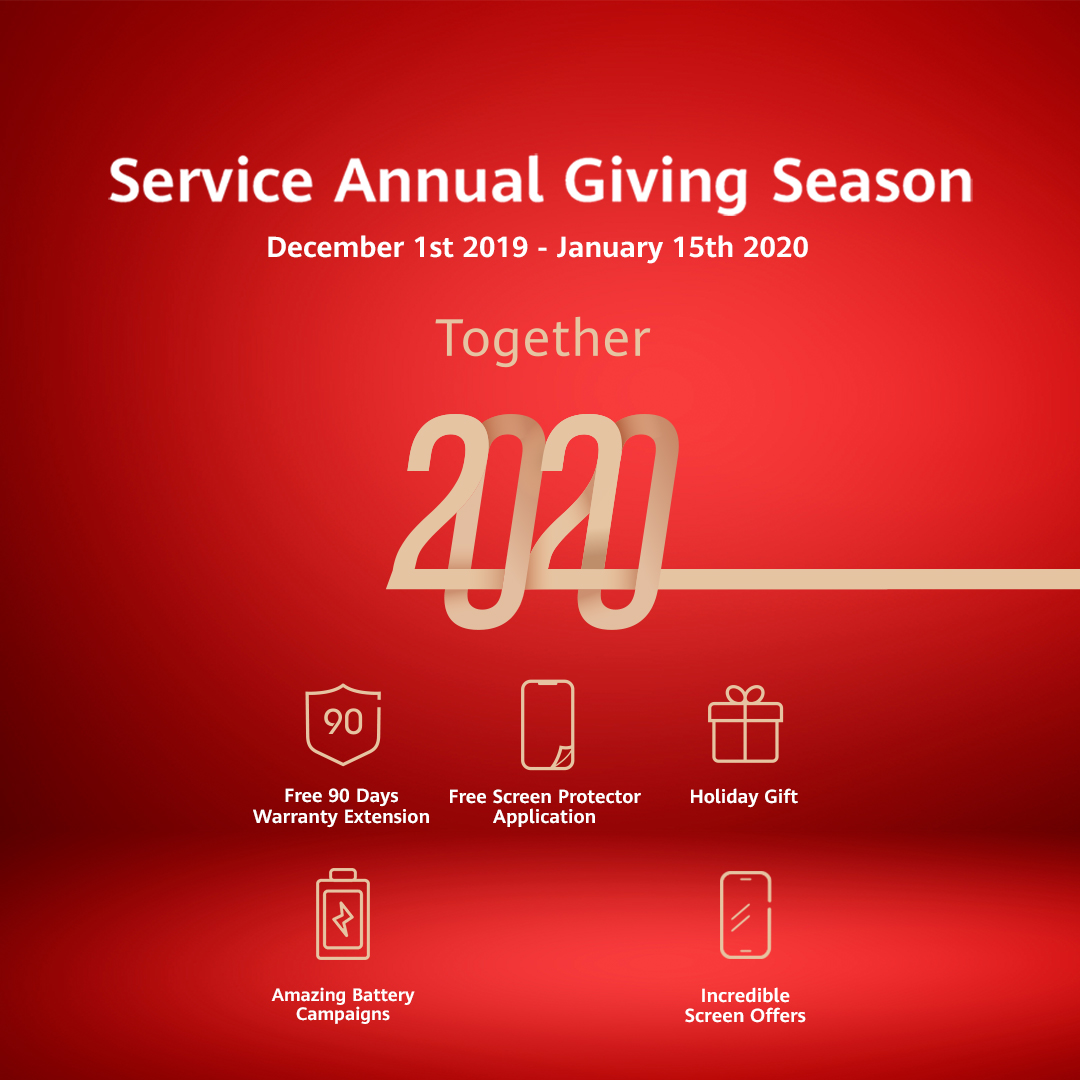 Service Annual Giving Season

December 1st 2019 - January 15th 2020

Together

2020

90

Free 90 Days Warranty Extension

Free Screen Protector Application

Holiday Gift

Amazing Battery Campaigns

Incredible Screen Offers